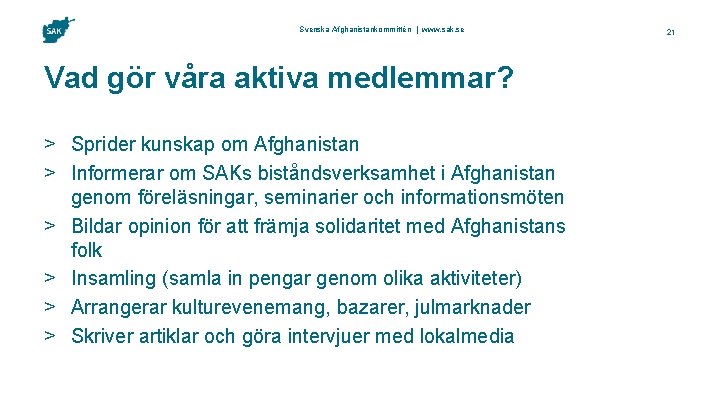 SAK

Svenska Afghanistankommittén | www.sak.se

21

Vad gör våra aktiva medlemmar?

> Sprider kunskap om Afghanistan
> Informerar om SAKs biståndsverksamhet i Afghanistan genom föreläsningar, seminarier och informationsmöten
> Bildar opinion för att främja solidaritet med Afghanistans folk
> Insamling (samla in pengar genom olika aktiviteter)
> Arrangerar kulturevenemang, bazarer, julmarknader
> Skriver artiklar och göra intervjuer med lokalmedia